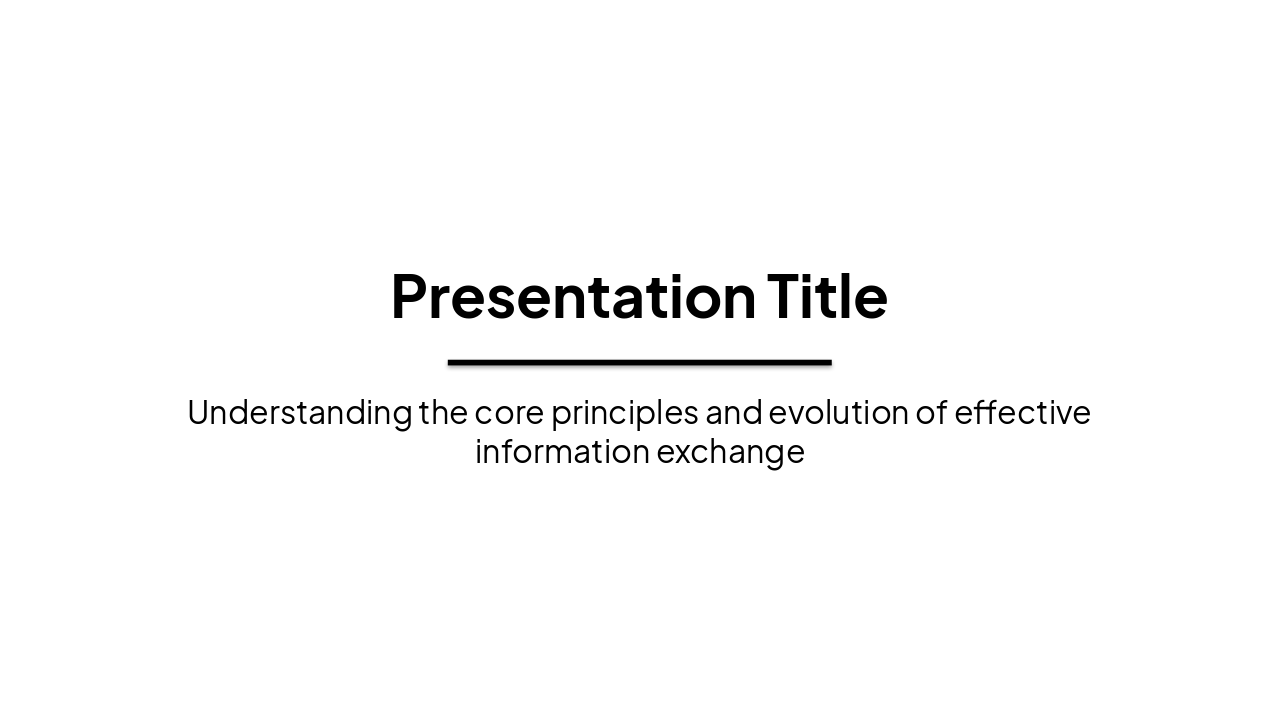 Presentation Title

Understanding the core principles and evolution of effective information exchange